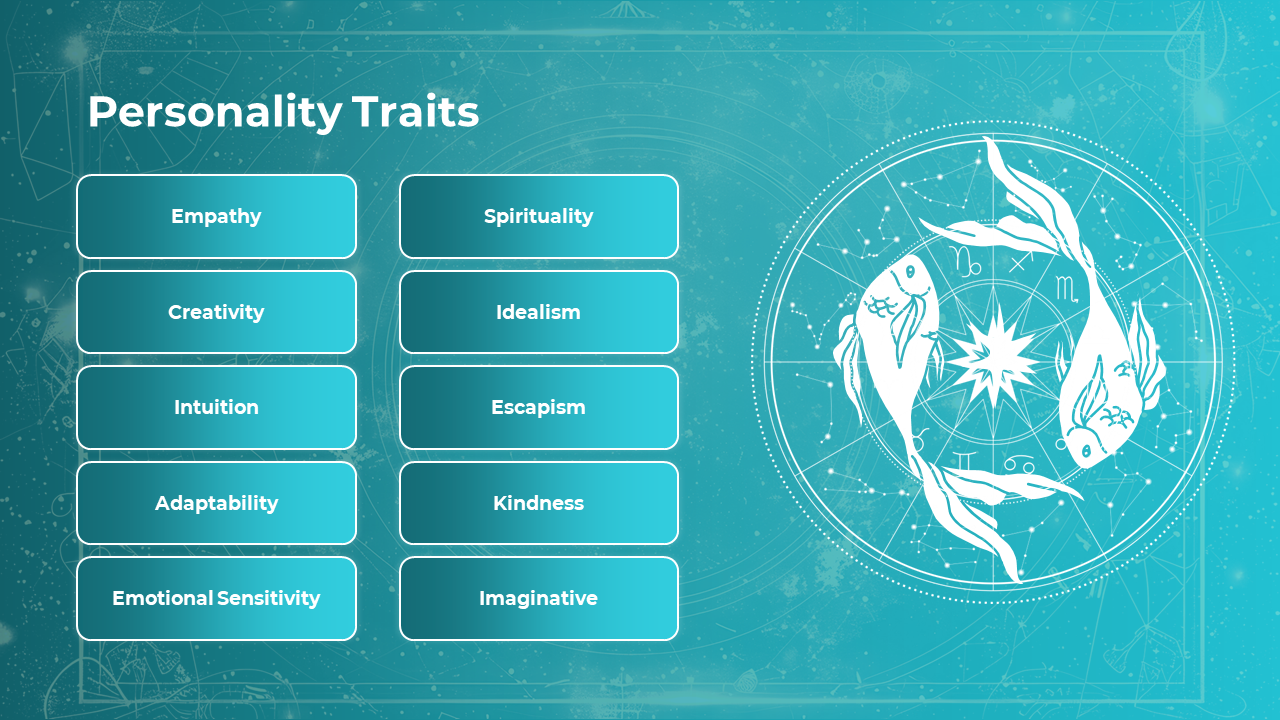 Personality Traits

Empathy

Creativity

Intuition

Adaptability

Emotional Sensitivity

Spirituality

Idealism

Escapism

Kindness

Imaginative